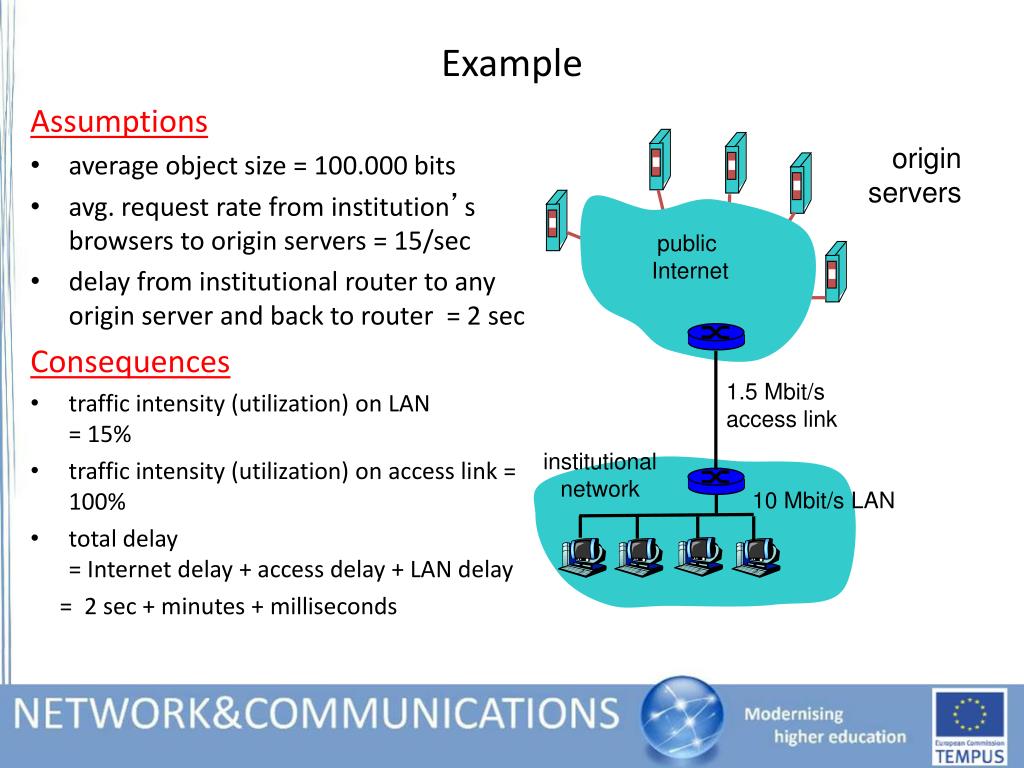 Example

Assumptions
• average object size = 100.000 bits
• avg. request rate from institution's browsers to origin servers = 15/sec
• delay from institutional router to any origin server and back to router = 2 sec

Consequences
• traffic intensity (utilization) on LAN = 15%
• traffic intensity (utilization) on access link = 100%
• total delay
= Internet delay + access delay + LAN delay
= 2 sec + minutes + milliseconds

origin servers

public Internet

1.5 Mbit/s access link

institutional network

10 Mbit/s LAN

NETWORK&COMMUNICATIONS

Modernising higher education

European Commission
TEMPUS